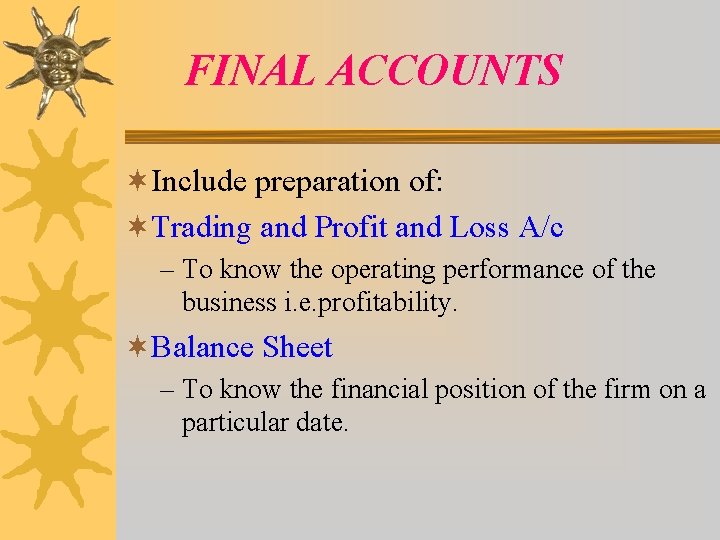 FINAL ACCOUNTS

Include preparation of:

Trading and Profit and Loss A/c

– To know the operating performance of the business i.e.profitability.

Balance Sheet

– To know the financial position of the firm on a particular date.